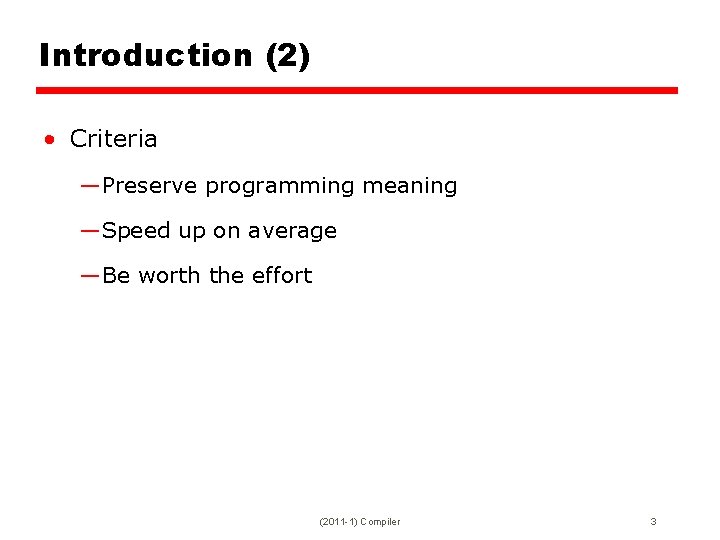 Introduction (2)

• Criteria

—Preserve programming meaning

—Speed up on average

—Be worth the effort

(2011-1) Compiler

3